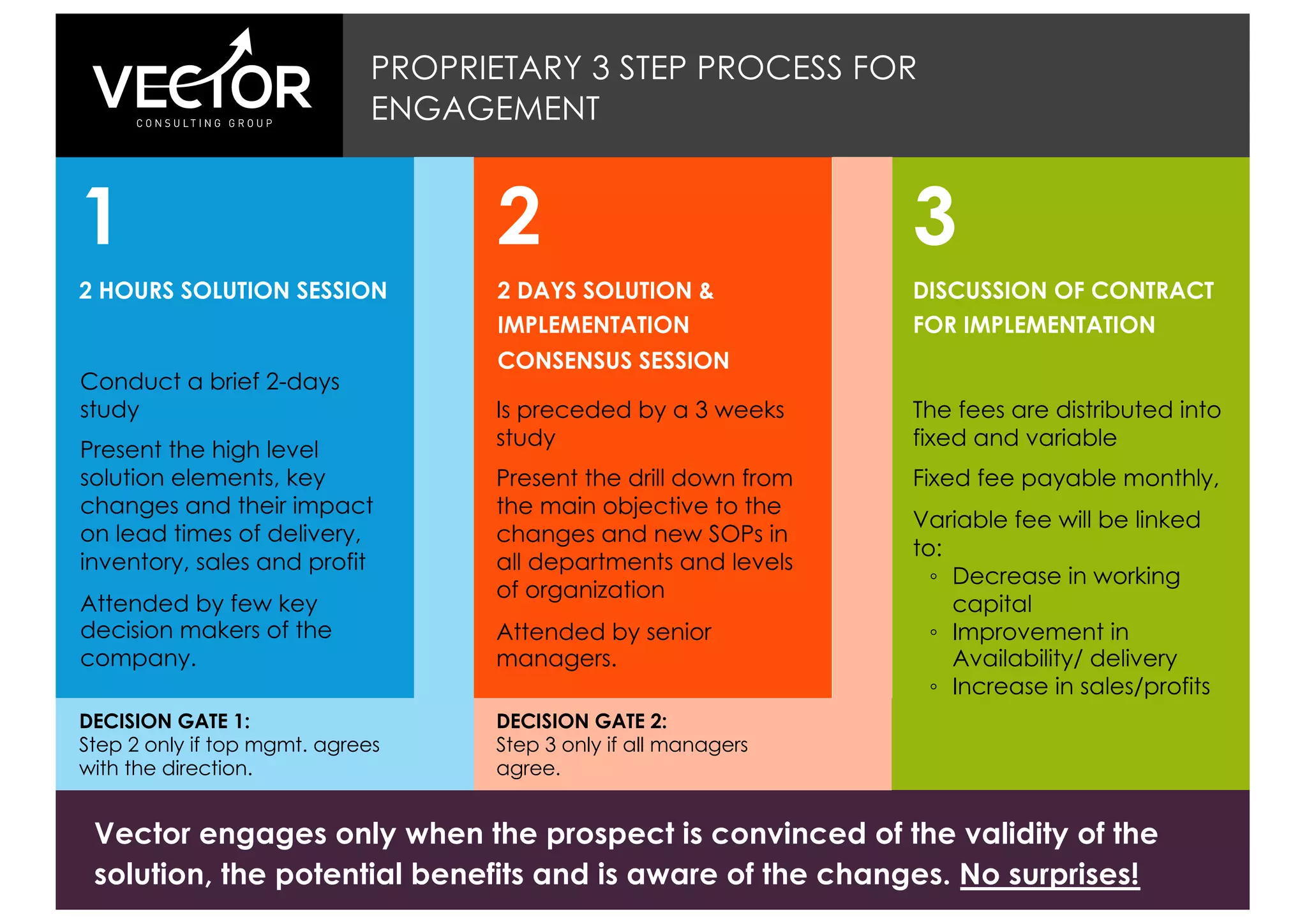 VECTOR
CONSULTING GROUP

PROPRIETARY 3 STEP PROCESS FOR ENGAGEMENT

1

2 HOURS SOLUTION SESSION

Conduct a brief 2-days study

Present the high level solution elements, key changes and their impact on lead times of delivery, inventory, sales and profit

Attended by few key decision makers of the company.

DECISION GATE 1:
Step 2 only if top mgmt. agrees with the direction.

2

2 DAYS SOLUTION & IMPLEMENTATION CONSENSUS SESSION

Is preceded by a 3 weeks study

Present the drill down from the main objective to the changes and new SOPs in all departments and levels of organization

Attended by senior managers.

DECISION GATE 2:
Step 3 only if all managers agree.

3

DISCUSSION OF CONTRACT FOR IMPLEMENTATION

The fees are distributed into fixed and variable

Fixed fee payable monthly,

Variable fee will be linked to:
◦ Decrease in working capital
◦ Improvement in Availability/ delivery
◦ Increase in sales/profits

Vector engages only when the prospect is convinced of the validity of the solution, the potential benefits and is aware of the changes. No surprises!